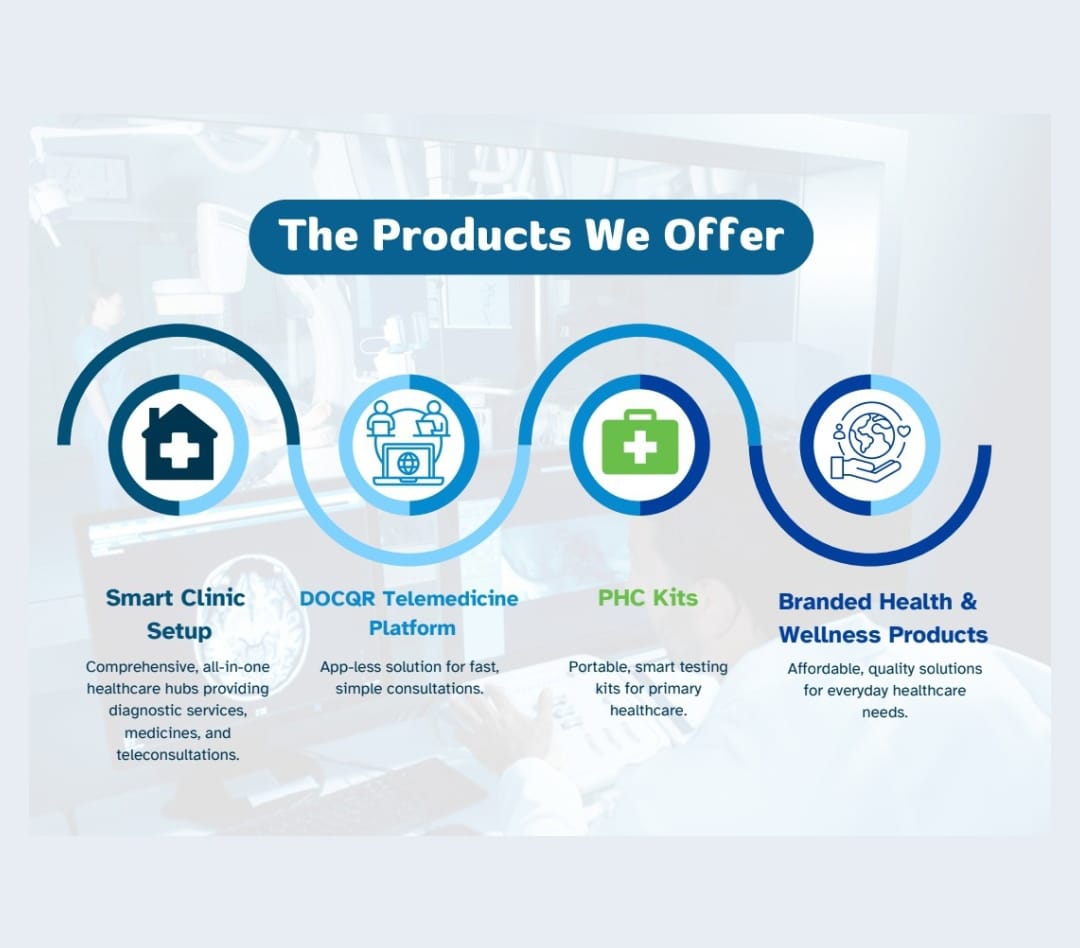 The Products We Offer

Smart Clinic Setup

Comprehensive, all-in-one healthcare hubs providing diagnostic services, medicines, and teleconsultations.

DOCQR Telemedicine Platform

App-less solution for fast, simple consultations.

PHC Kits

Portable, smart testing kits for primary healthcare.

Branded Health & Wellness Products

Affordable, quality solutions for everyday healthcare needs.